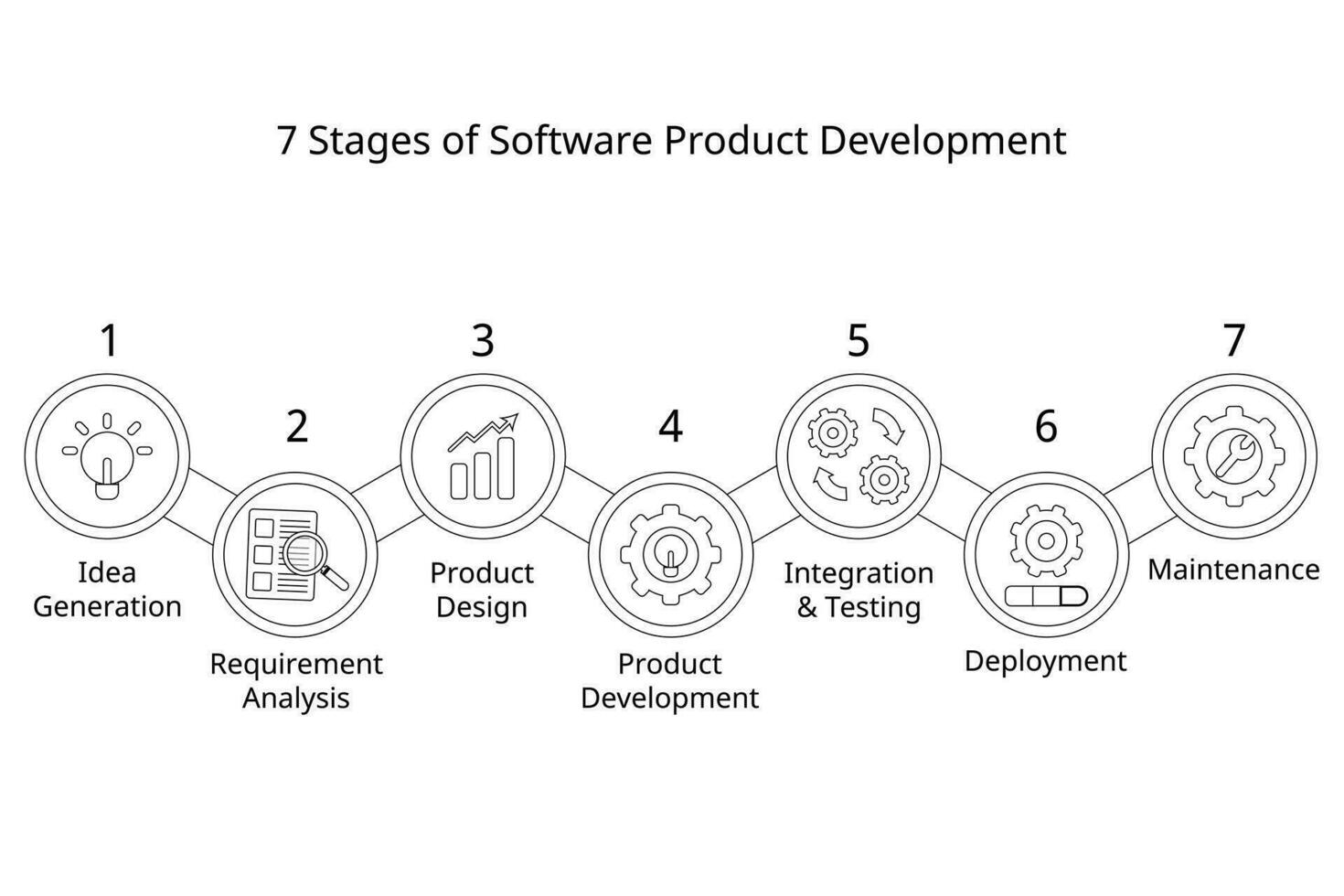 7 Stages of Software Product Development

1
Idea Generation

2
Requirement Analysis

3
Product Design

4
Product Development

5
Integration & Testing

6
Deployment

7
Maintenance